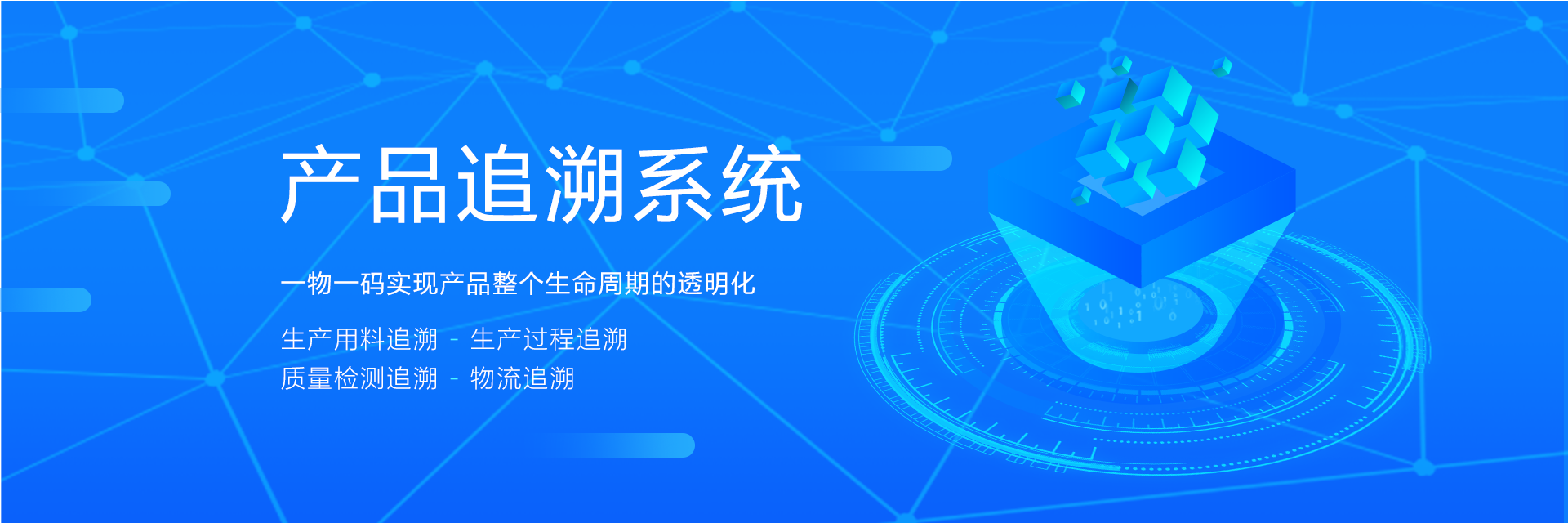 产品追溯系统

一物一码实现产品整个生命周期的透明化

生产用料追溯 - 生产过程追溯
质量检测追溯 - 物流追溯